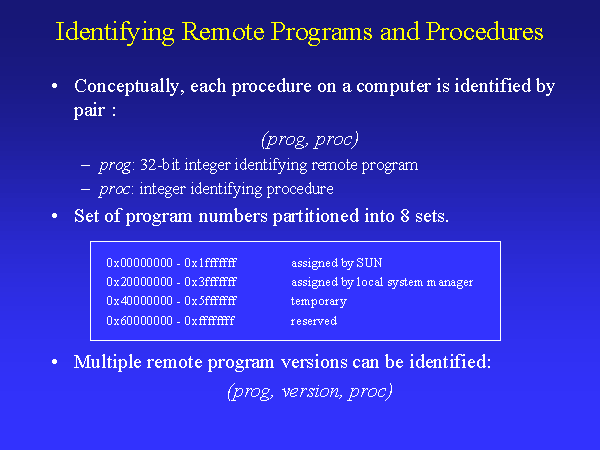 Identifying Remote Programs and Procedures

• Conceptually, each procedure on a computer is identified by pair :

(prog, proc)

– prog: 32-bit integer identifying remote program

– proc: integer identifying procedure

• Set of program numbers partitioned into 8 sets.

| | |
|---|---|
| 0x00000000 - 0x1fffffff | assigned by SUN |
| 0x20000000 - 0x3fffffff | assigned by local system manager |
| 0x40000000 - 0x5fffffff | temporary |
| 0x60000000 - 0xffffffff | reserved |

• Multiple remote program versions can be identified:

(prog, version, proc)